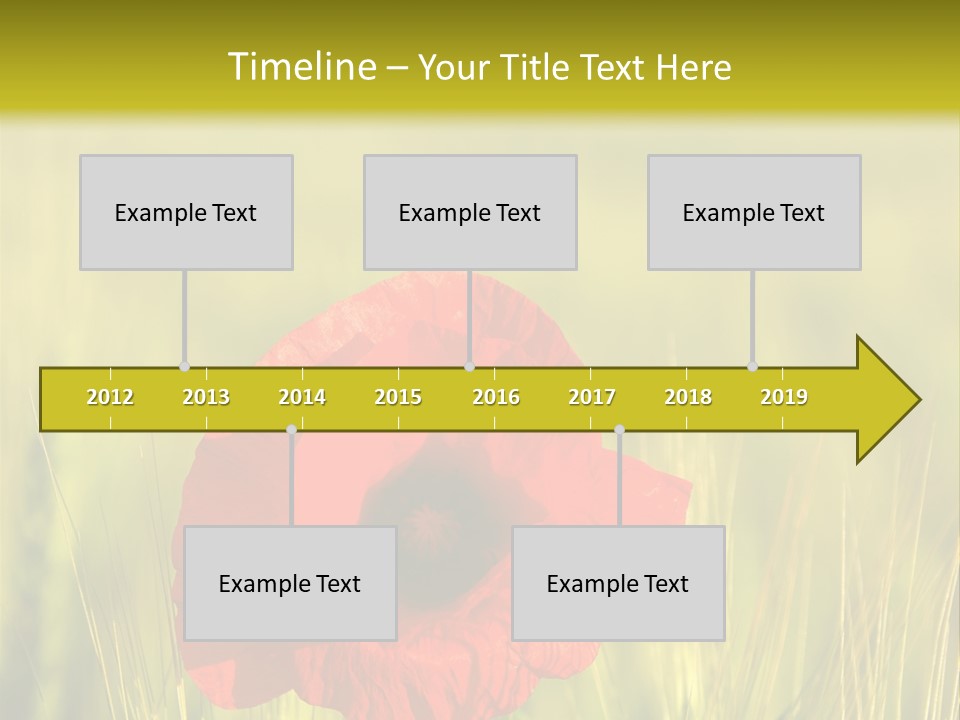 Timeline – Your Title Text Here

Example Text

Example Text

Example Text

2012 2013 2014 2015 2016 2017 2018 2019

Example Text

Example Text